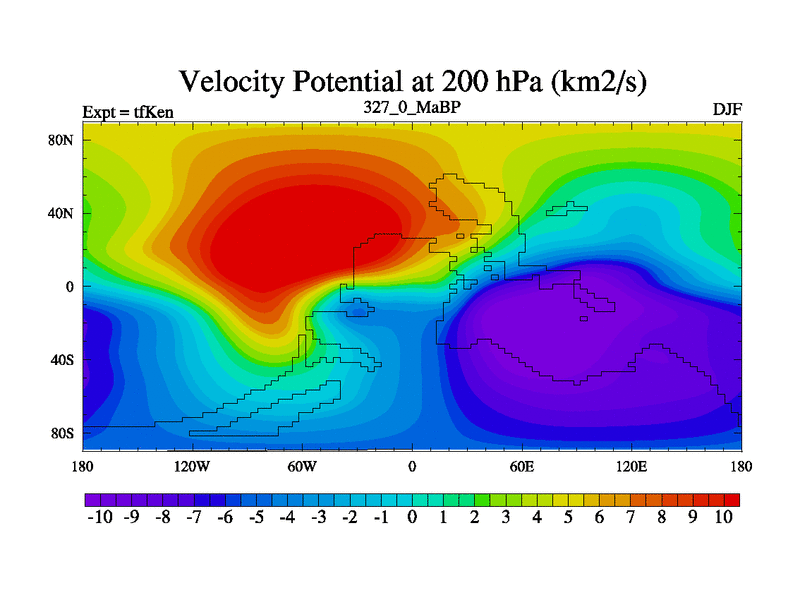 Velocity Potential at 200 hPa (km2/s)

Expt = tfKen

327_0_MaBP

DJF

80N
40N
0
40S
80S

180 120W 60W 0 60E 120E 180

-10 -9 -8 -7 -6 -5 -4 -3 -2 -1 0 1 2 3 4 5 6 7 8 9 10